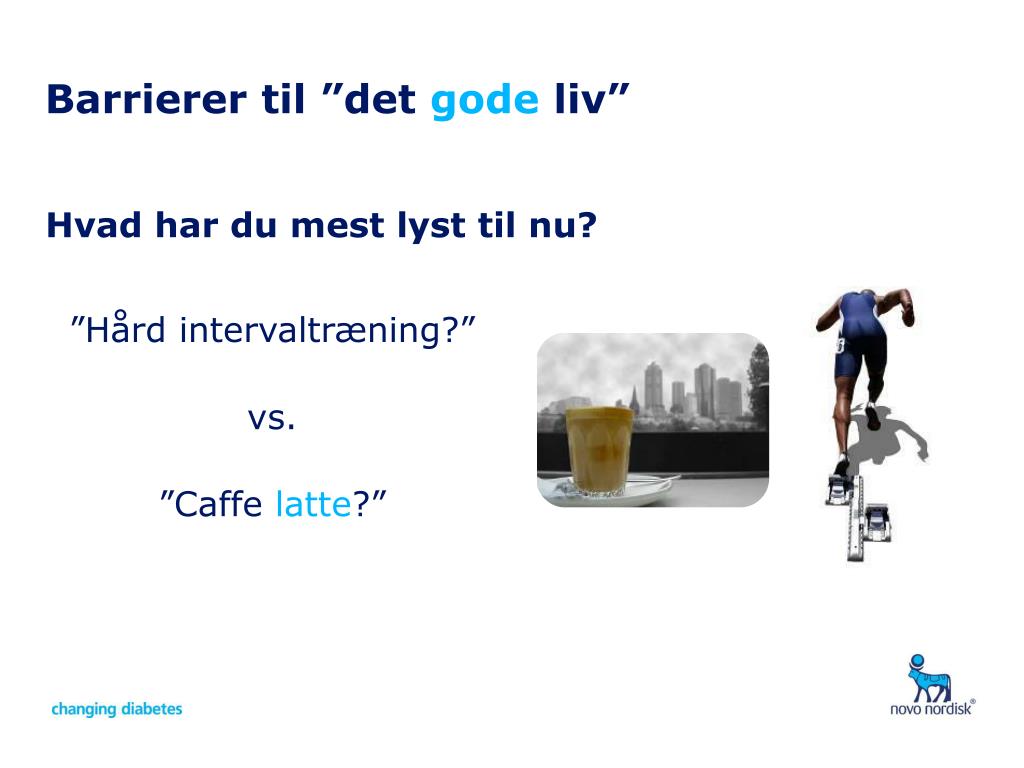 Barrierer til ”det gode liv”

Hvad har du mest lyst til nu?

”Hård intervaltræning?”

vs.

”Caffe latte?”

changing diabetes

novo nordisk®